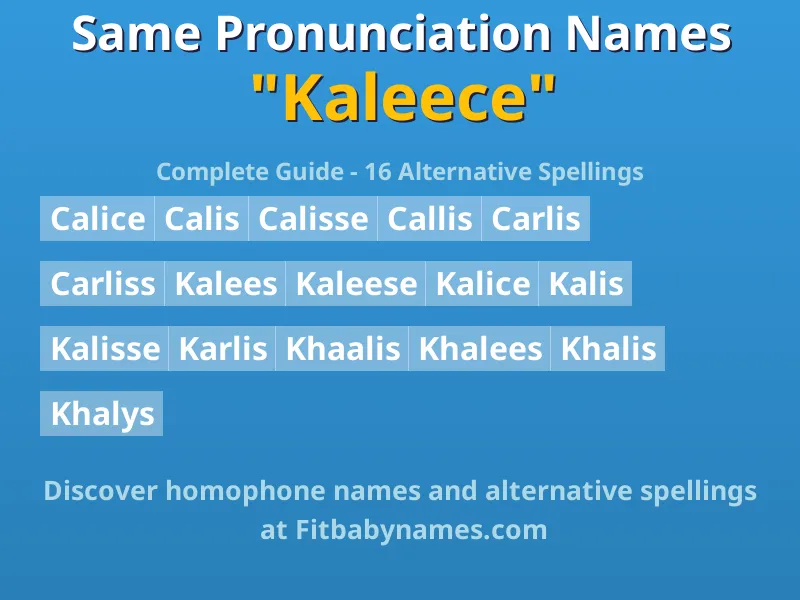 Same Pronunciation Names
"Kaleece"

Complete Guide - 16 Alternative Spellings

Calice Calis Calisse Callis Carlis

Carliss Kalees Kaleese Kalice Kalis

Kalisse Karlis Khaalis Khalees Khalis

Khalys

Discover homophone names and alternative spellings at Fitbabynames.com